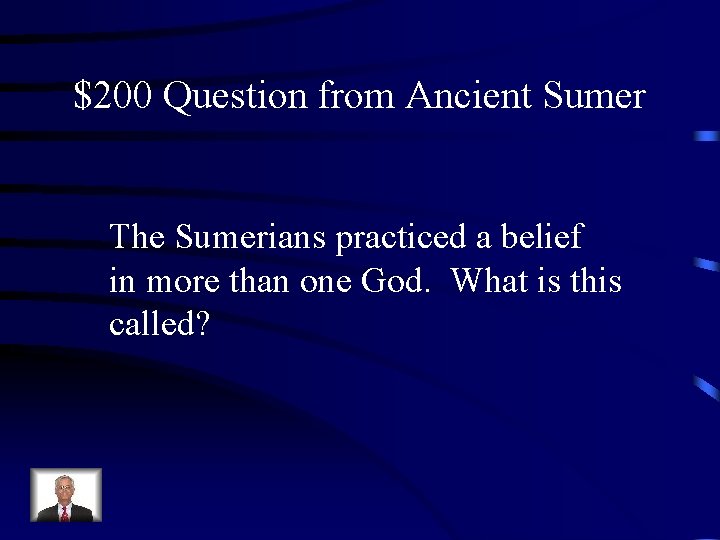 \$200 Question from Ancient Sumer

The Sumerians practiced a belief in more than one God. What is this called?